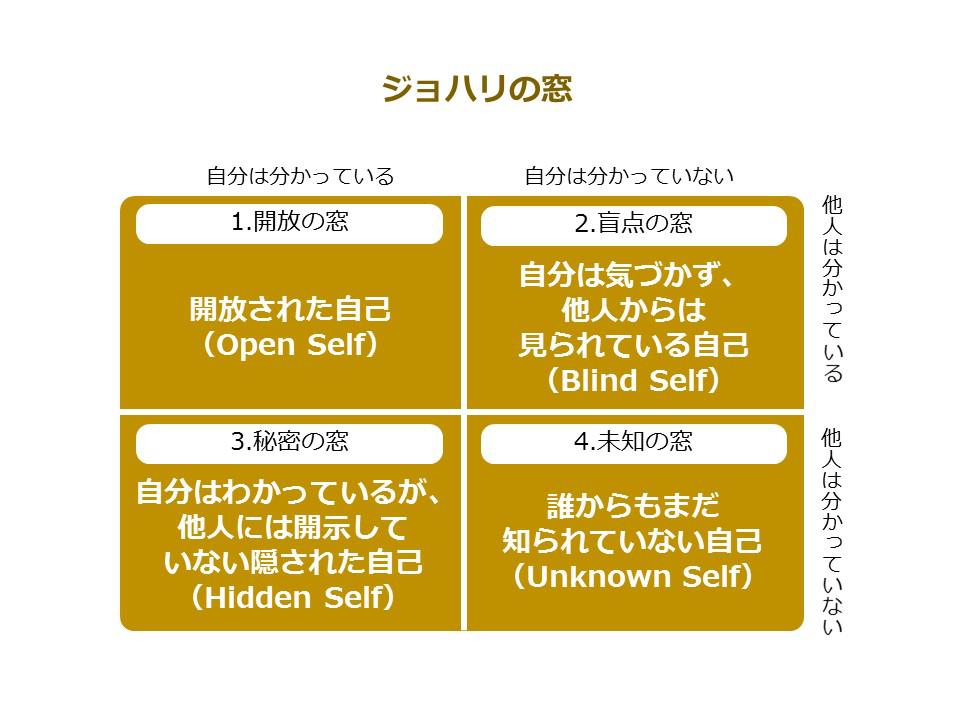 ジョハリの窓

自分は分かっている

自分は分かっていない

他人は分かっている

他人は分かっていない

1.開放の窓

開放された自己
（Open Self）

2.盲点の窓

自分は気づかず、
他人からは
見られている自己
（Blind Self）

3.秘密の窓

自分はわかっているが、
他人には開示して
いない隠された自己
（Hidden Self）

4.未知の窓

誰からもまだ
知られていない自己
（Unknown Self）